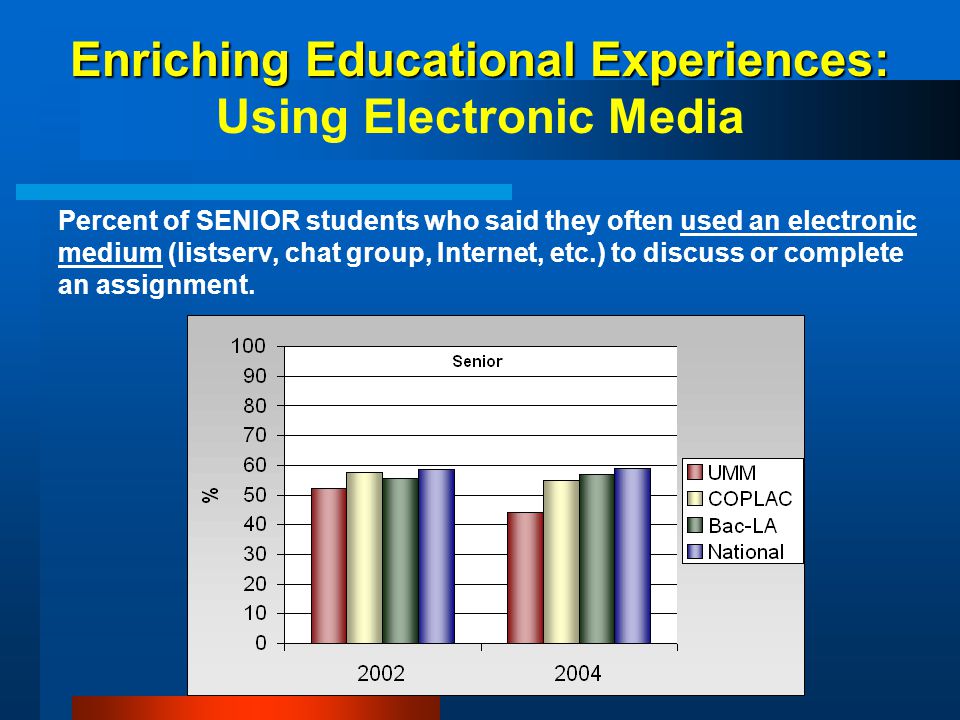 Enriching Educational Experiences:
Using Electronic Media

Percent of SENIOR students who said they often used an electronic medium (listserv, chat group, Internet, etc.) to discuss or complete an assignment.

Senior

100
90
80
70
60
50
40
30
20
10
0

%

2002
2004

UMM
COPLAC
Bac-LA
National